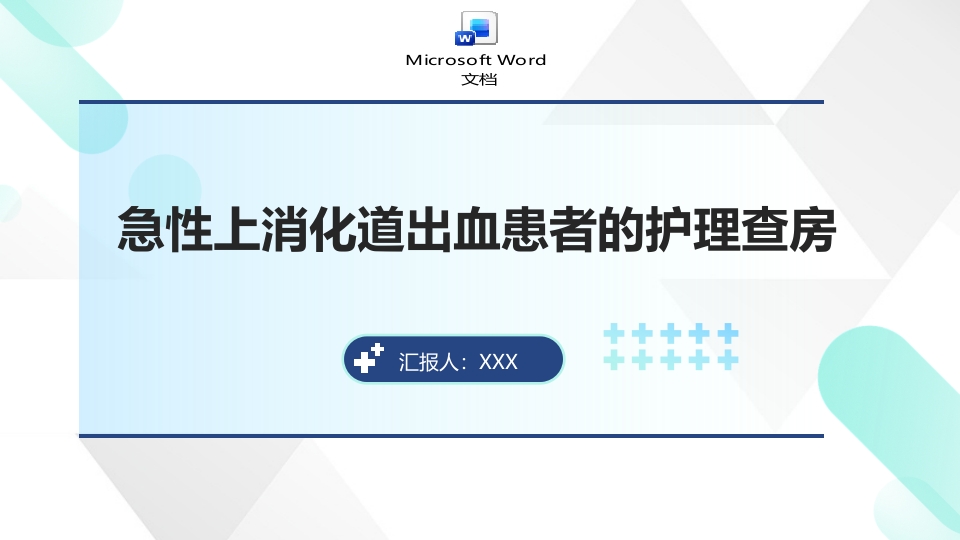 Microsoft Word
文档

急性上消化道出血患者的护理查房

汇报人：XXX